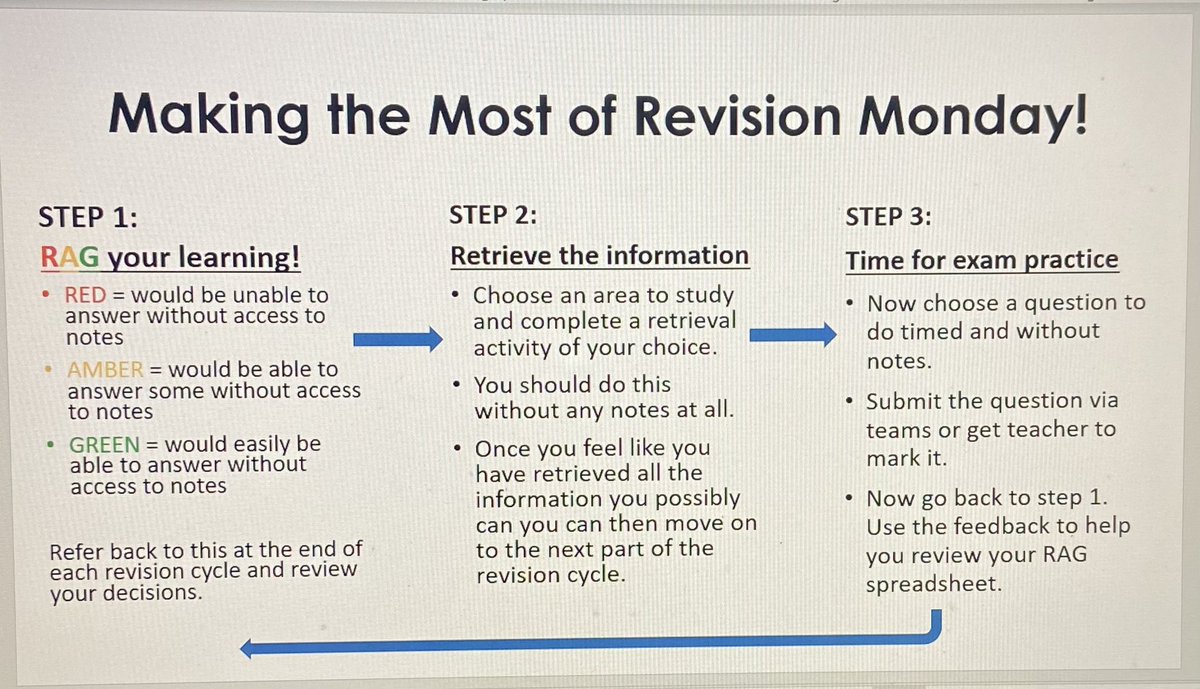 Making the Most of Revision Monday!

STEP 1:

RAG your learning!

• RED = would be unable to answer without access to notes

• AMBER = would be able to answer some without access to notes

• GREEN = would easily be able to answer without access to notes

Refer back to this at the end of each revision cycle and review your decisions.

STEP 2:

Retrieve the information

• Choose an area to study and complete a retrieval activity of your choice.

• You should do this without any notes at all.

• Once you feel like you have retrieved all the information you possibly can you can then move on to the next part of the revision cycle.

STEP 3:

Time for exam practice

• Now choose a question to do timed and without notes.

• Submit the question via teams or get teacher to mark it.

• Now go back to step 1. Use the feedback to help you review your RAG spreadsheet.